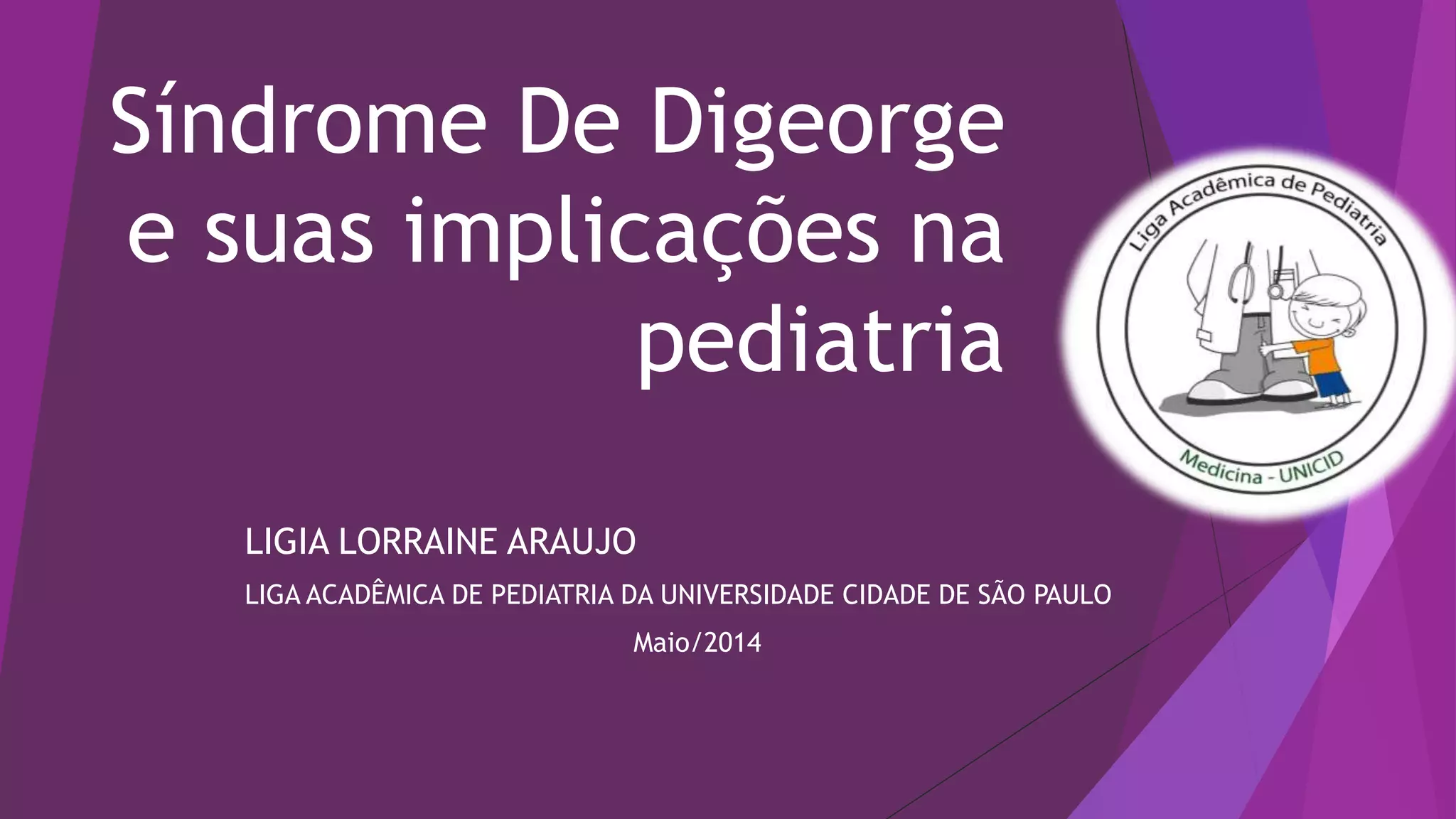 Síndrome De Digeorge e suas implicações na pediatria

Liga Acadêmica de Pediatria

Medicina - UNICID

LIGIA LORRAINE ARAUJO

LIGA ACADÊMICA DE PEDIATRIA DA UNIVERSIDADE CIDADE DE SÃO PAULO

Maio/2014